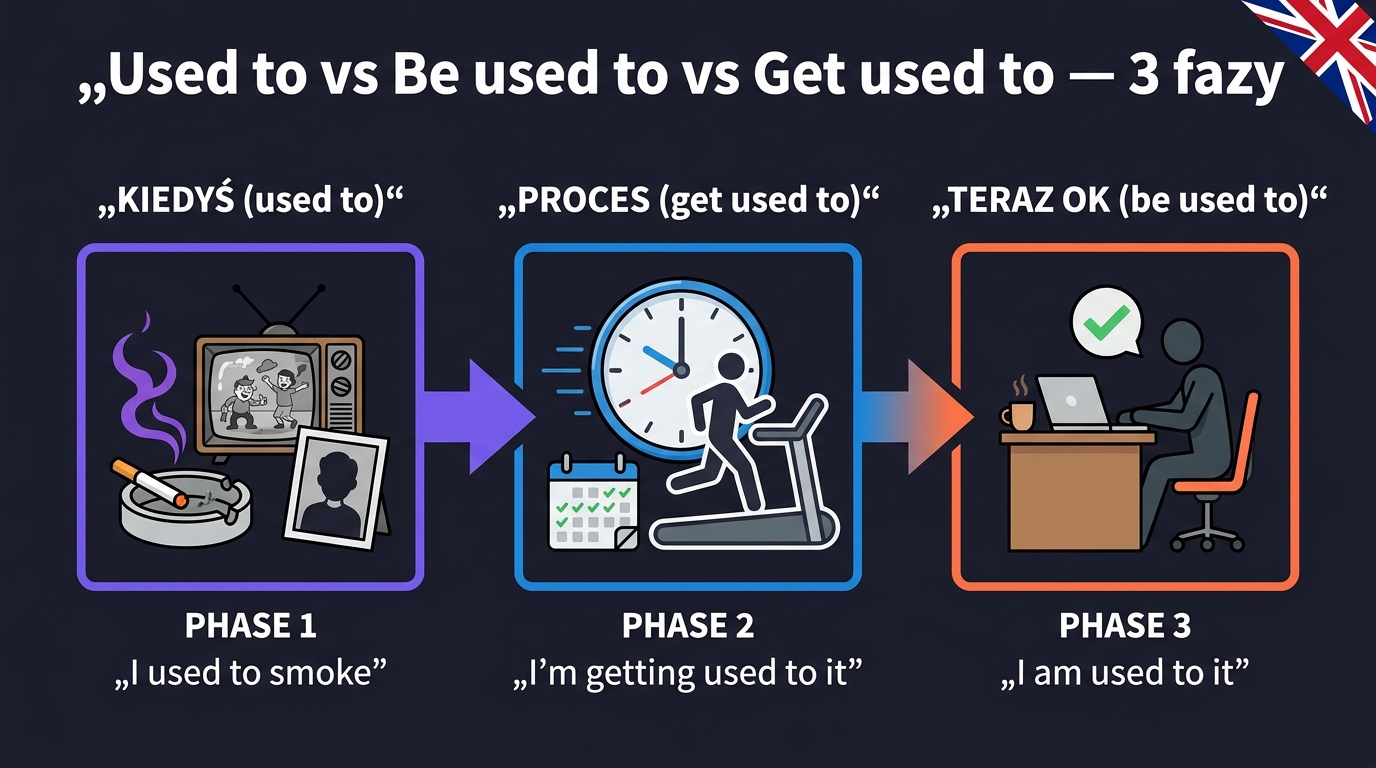 „Used to vs Be used to vs Get used to — 3 fazy

„KIEDYŚ (used to)“

PHASE 1
„I used to smoke”

„PROCES (get used to)“

PHASE 2
„I’m getting used to it”

„TERAZ OK (be used to)“

PHASE 3
„I am used to it”